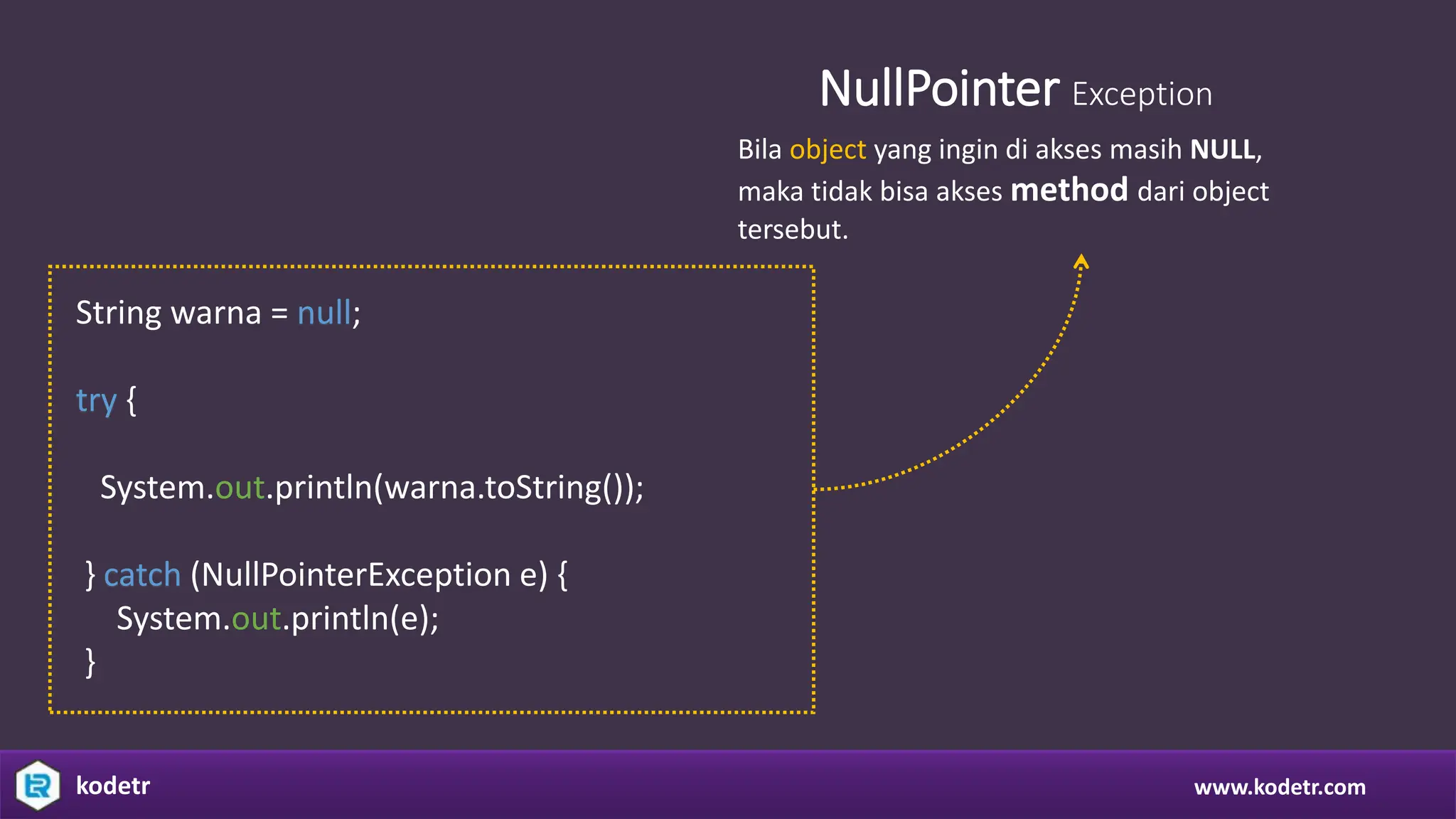 NullPointer Exception

Bila object yang ingin di akses masih NULL, maka tidak bisa akses method dari object tersebut.

String warna = null;

try {

System.out.println(warna.toString());

} catch (NullPointerException e) {
System.out.println(e);
}

kodetr

www.kodetr.com